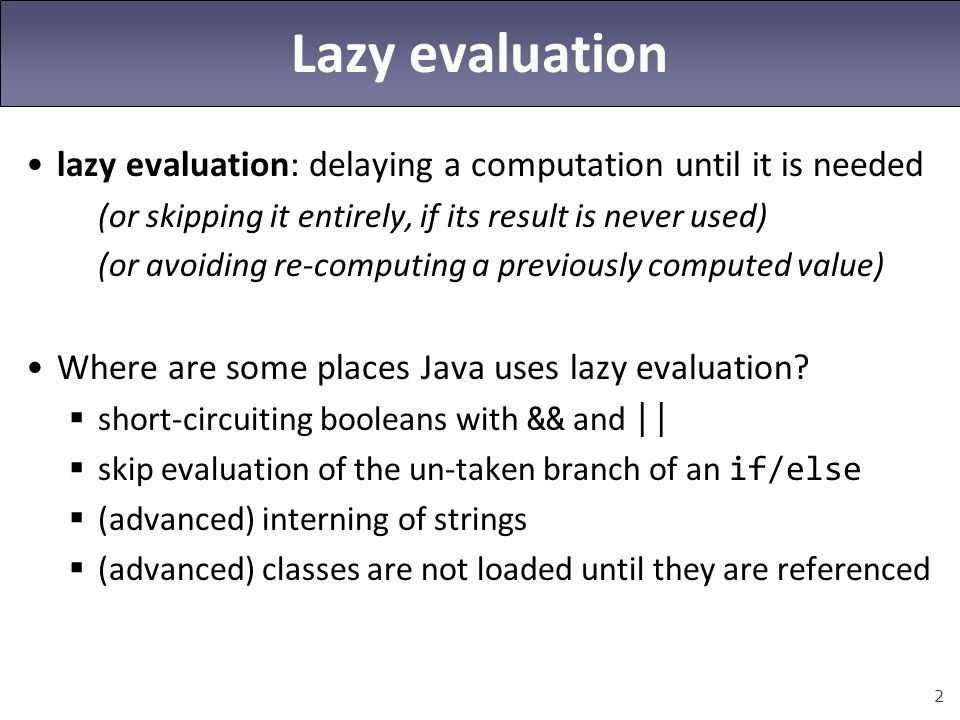 Lazy evaluation

• lazy evaluation: delaying a computation until it is needed
(or skipping it entirely, if its result is never used)
(or avoiding re-computing a previously computed value)

• Where are some places Java uses lazy evaluation?
▪ short-circuiting booleans with && and ||
▪ skip evaluation of the un-taken branch of an if/else
▪ (advanced) interning of strings
▪ (advanced) classes are not loaded until they are referenced

2